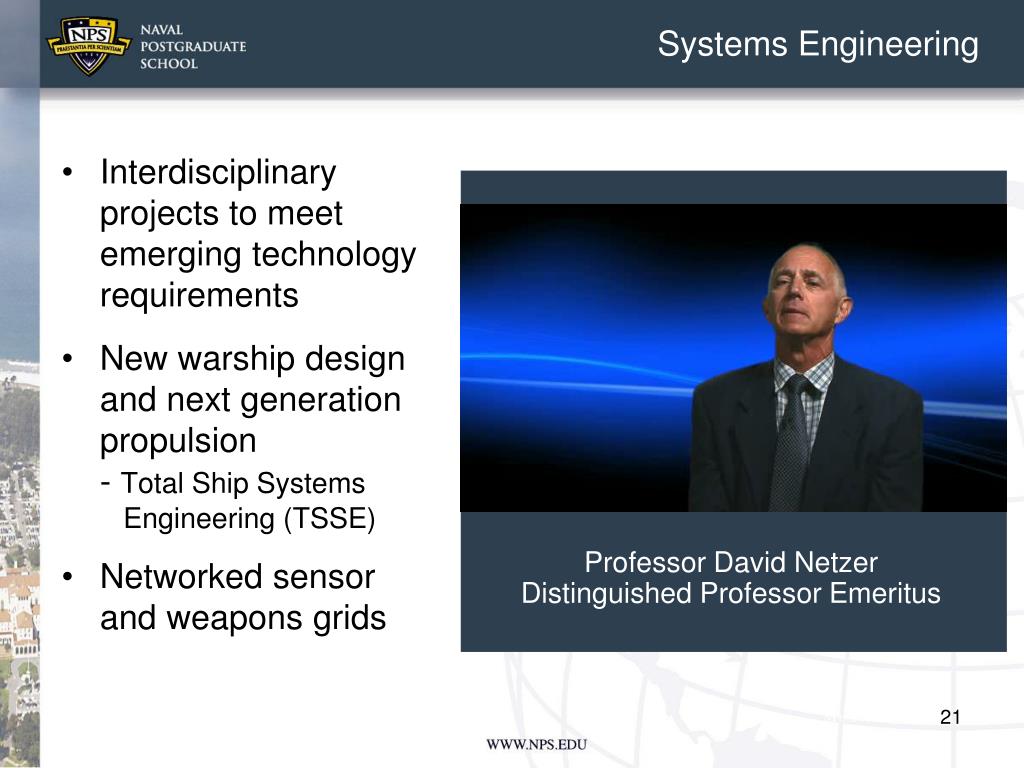 NPS
PRAESTANTIA PER SCIENTIAM
NAVAL POSTGRADUATE SCHOOL

Systems Engineering

• Interdisciplinary projects to meet emerging technology requirements

• New warship design and next generation propulsion
- Total Ship Systems Engineering (TSSE)

• Networked sensor and weapons grids

Professor David Netzer
Distinguished Professor Emeritus

21

WWW.NPS.EDU